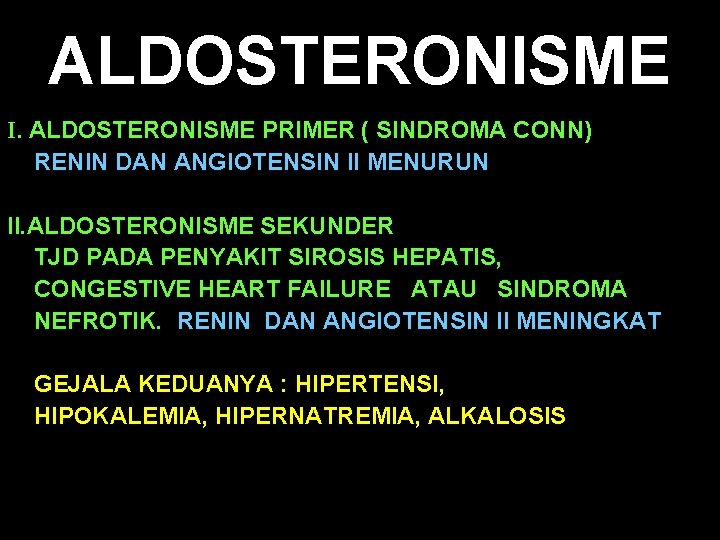 ALDOSTERONISME

I. ALDOSTERONISME PRIMER ( SINDROMA CONN)
RENIN DAN ANGIOTENSIN II MENURUN

II.ALDOSTERONISME SEKUNDER
TJD PADA PENYAKIT SIROSIS HEPATIS, CONGESTIVE HEART FAILURE ATAU SINDROMA NEFROTIK. RENIN DAN ANGIOTENSIN II MENINGKAT

GEJALA KEDUANYA : HIPERTENSI, HIPOKALEMIA, HIPERNATREMIA, ALKALOSIS